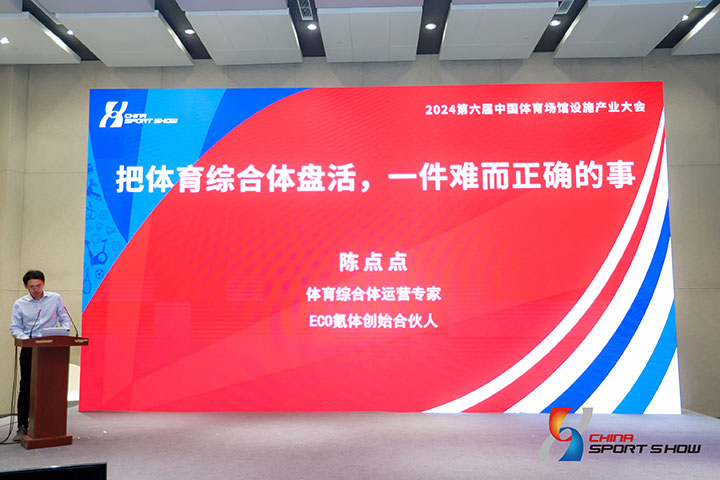 CHINA SPORT SHOW

2024第六届中国体育场馆设施产业大会

把体育综合体盘活，一件难而正确的事

陈点点

体育综合体运营专家

ECO氪体创始合伙人

CHINA SPORT SHOW